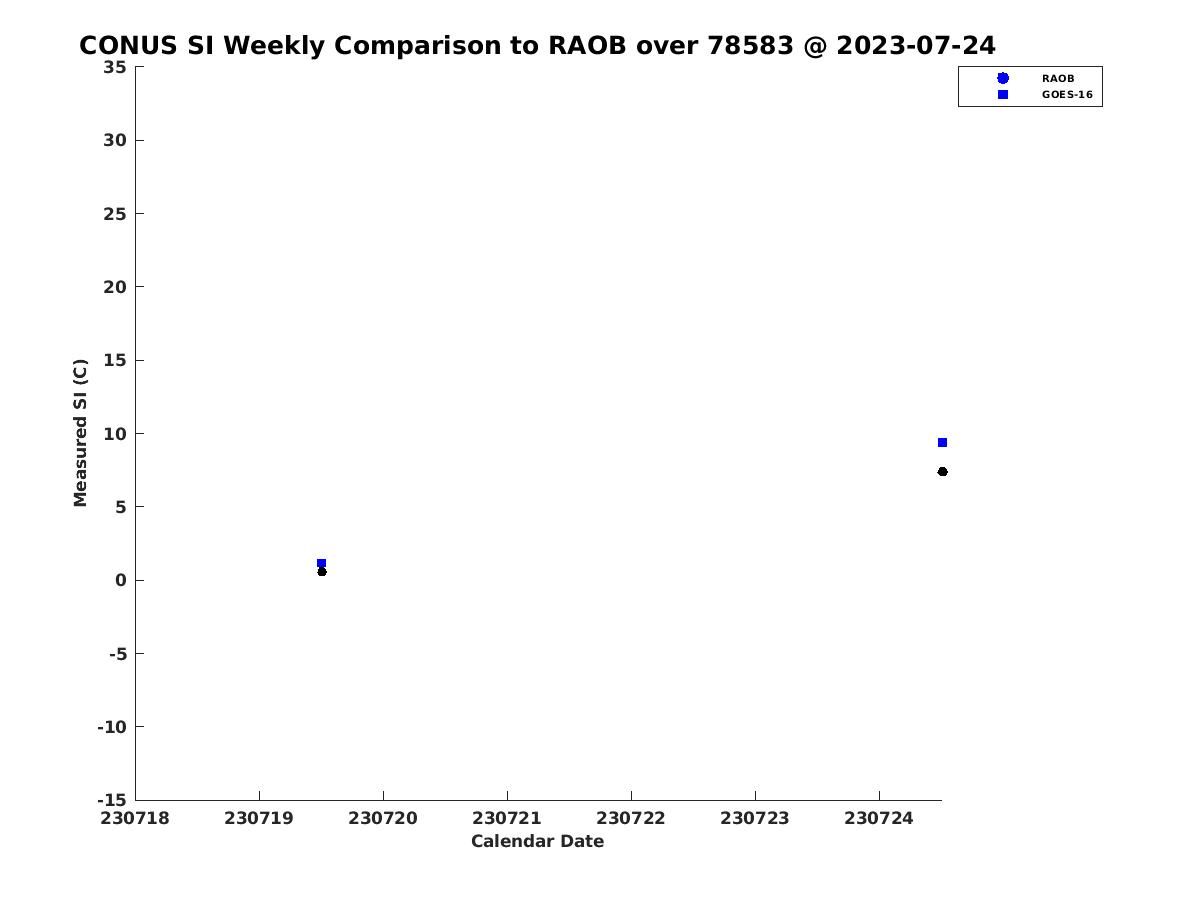 CONUS SI Weekly Comparison to RAOB over 78583 @ 2023-07-24

RAOB
GOES-16

Measured SI (C)

35
30
25
20
15
10
5
0
-5
-10
-15

230718
230719
230720
230721
230722
230723
230724

Calendar Date